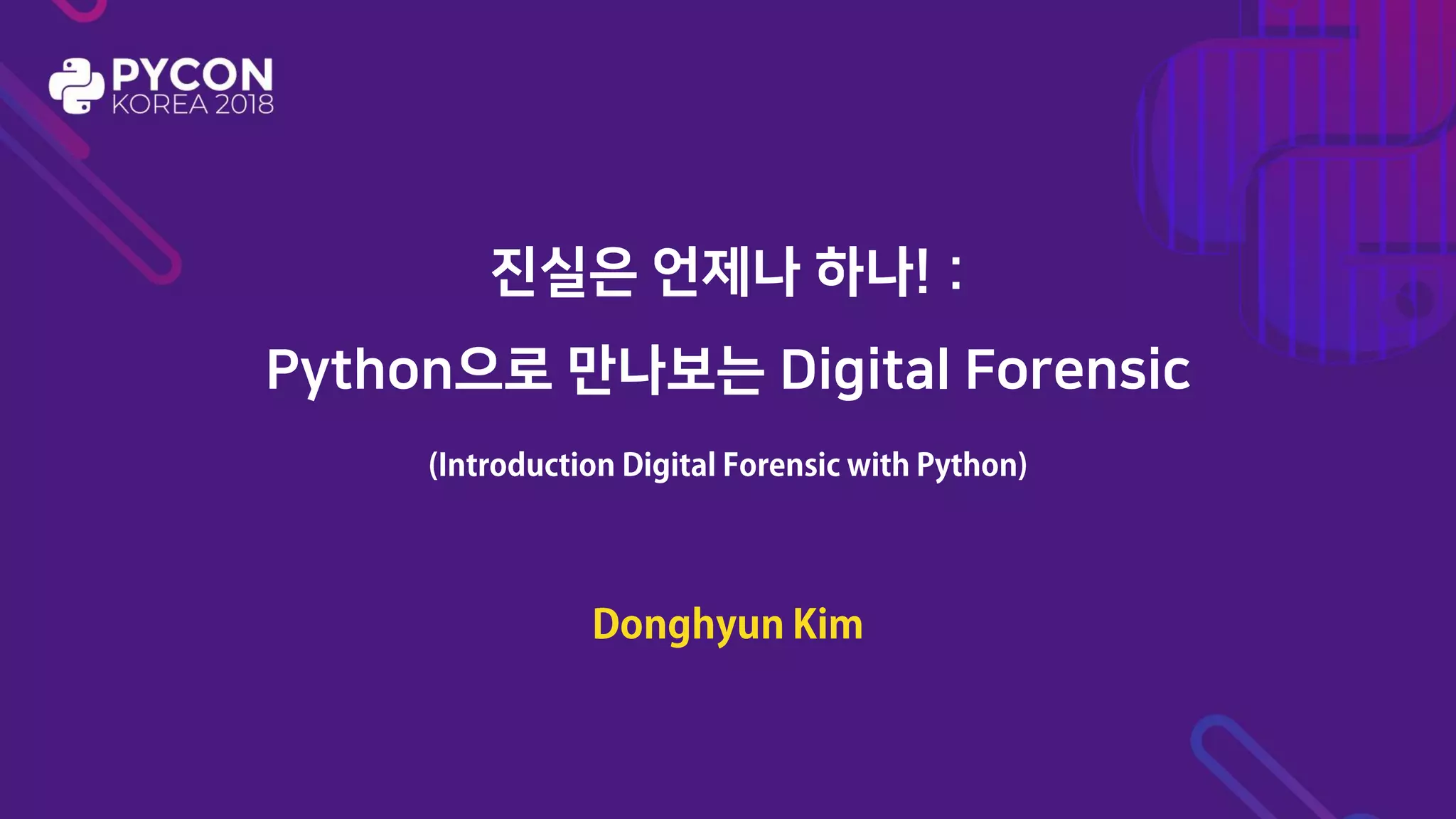 PYCON
KOREA 2018

진실은 언제나 하나! :

Python으로 만나보는 Digital Forensic

(Introduction Digital Forensic with Python)

Donghyun Kim